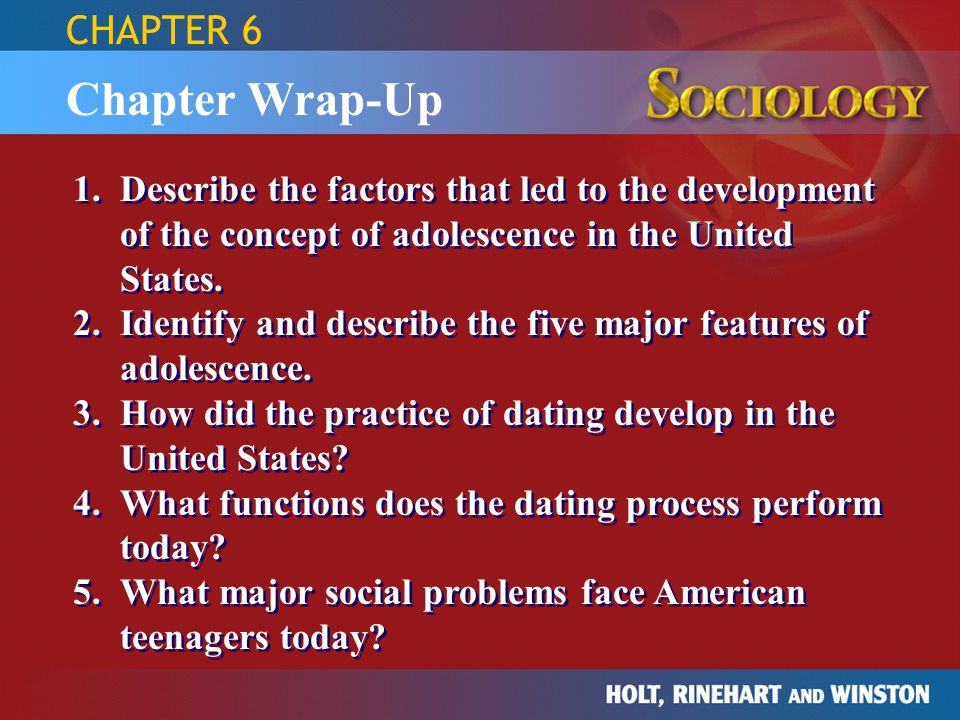 CHAPTER 6

Chapter Wrap-Up

SOCIOLOGY

1. Describe the factors that led to the development of the concept of adolescence in the United States.
2. Identify and describe the five major features of adolescence.
3. How did the practice of dating develop in the United States?
4. What functions does the dating process perform today?
5. What major social problems face American teenagers today?

HOLT, RINEHART AND WINSTON